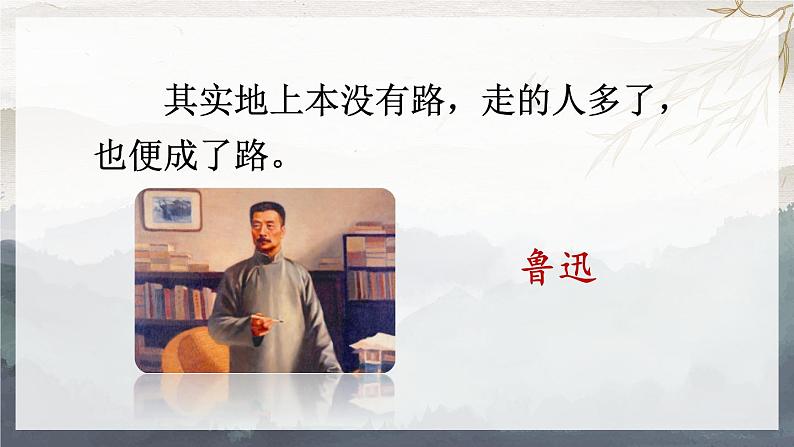 其实地上本没有路，走的人多了，也便成了路。

鲁迅